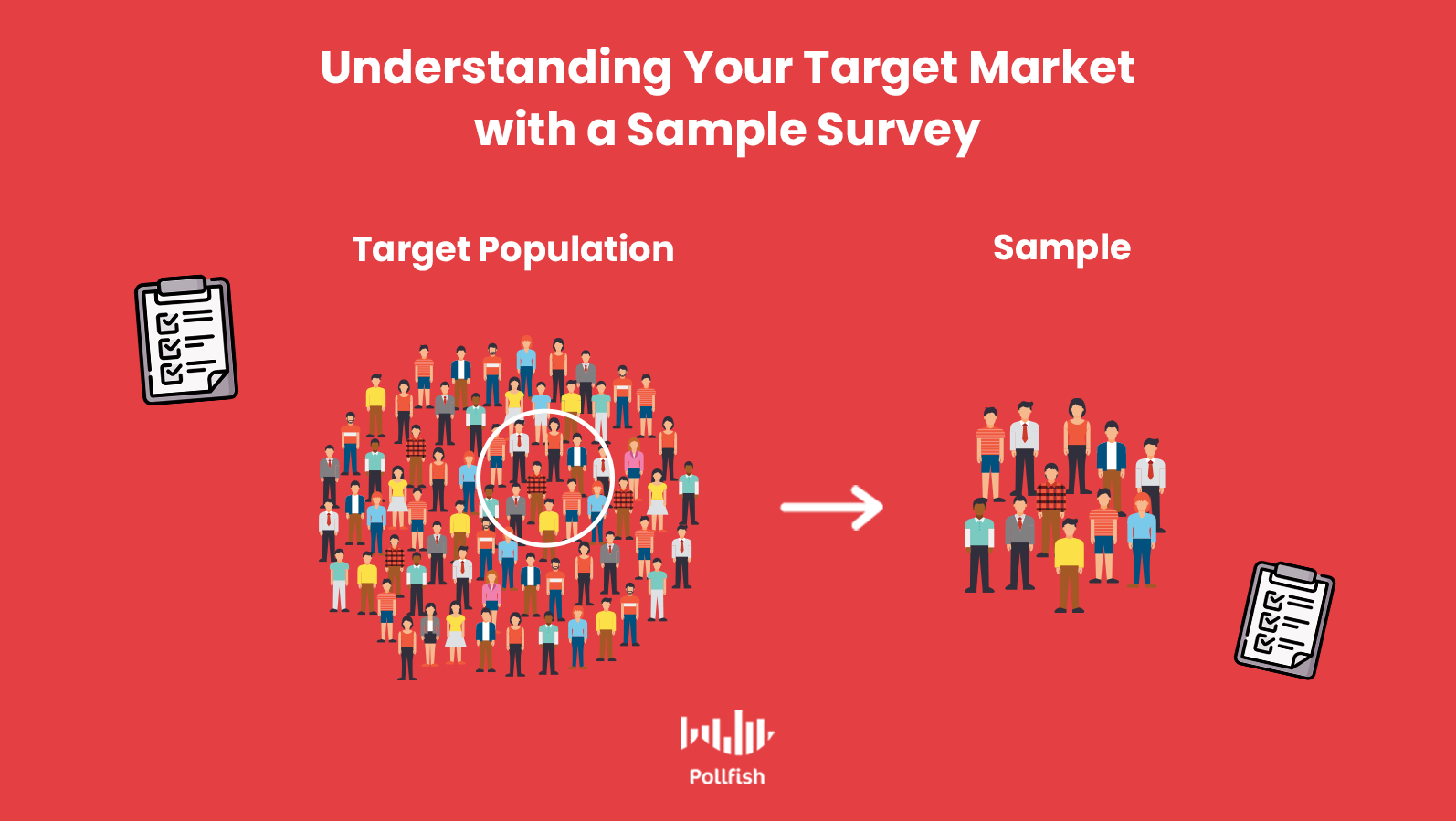 Understanding Your Target Market with a Sample Survey

Target Population

Sample

Pollfish